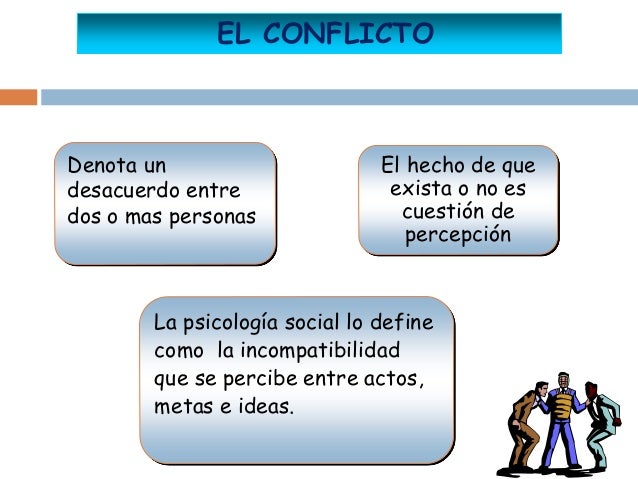 EL CONFLICTO

Denota un desacuerdo entre dos o mas personas

El hecho de que exista o no es cuestión de percepción

La psicología social lo define como la incompatibilidad que se percibe entre actos, metas e ideas.